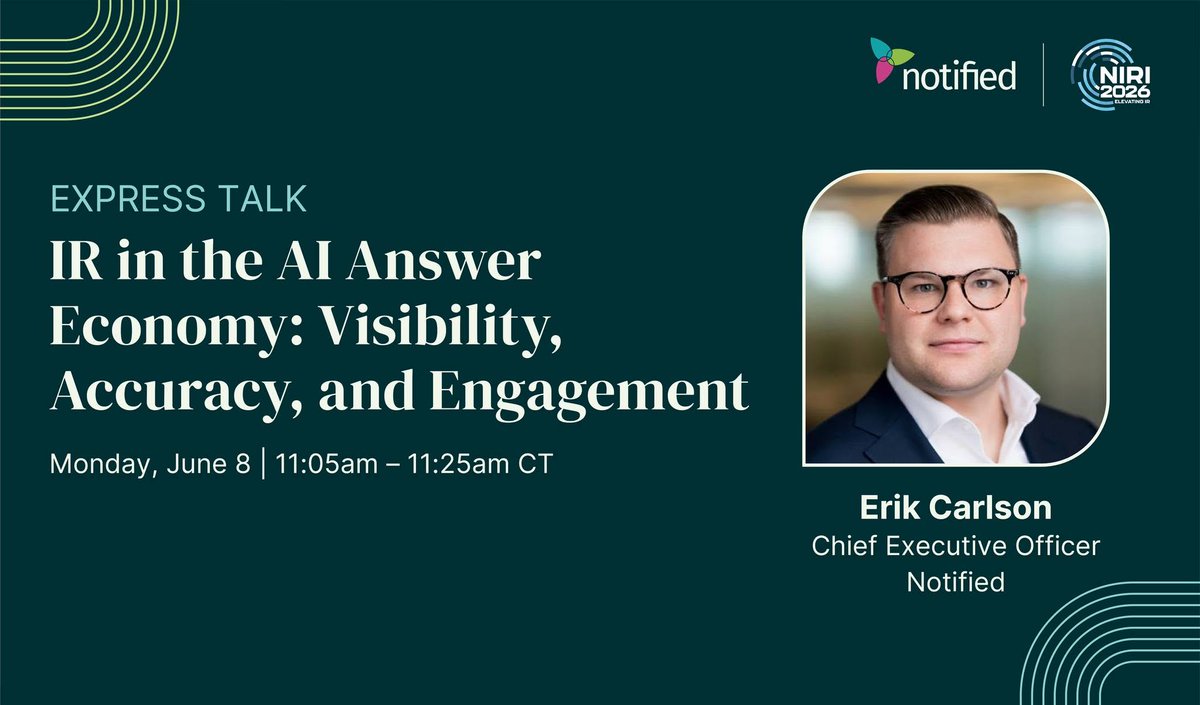 notified

NIRI 2026 ELEVATING IR

EXPRESS TALK

IR in the AI Answer Economy: Visibility, Accuracy, and Engagement

Monday, June 8 | 11:05am – 11:25am CT

Erik Carlson
Chief Executive Officer
Notified